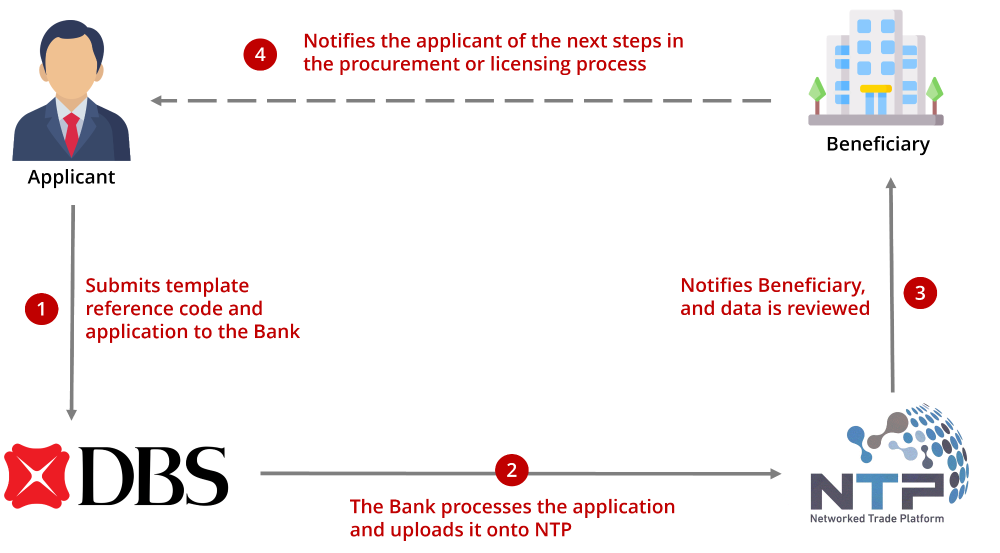 4 Notifies the applicant of the next steps in the procurement or licensing process

Applicant

Beneficiary

1 Submits template reference code and application to the Bank

Notifies Beneficiary, and data is reviewed 3

DBS

2

The Bank processes the application and uploads it onto NTP

NTP
Networked Trade Platform